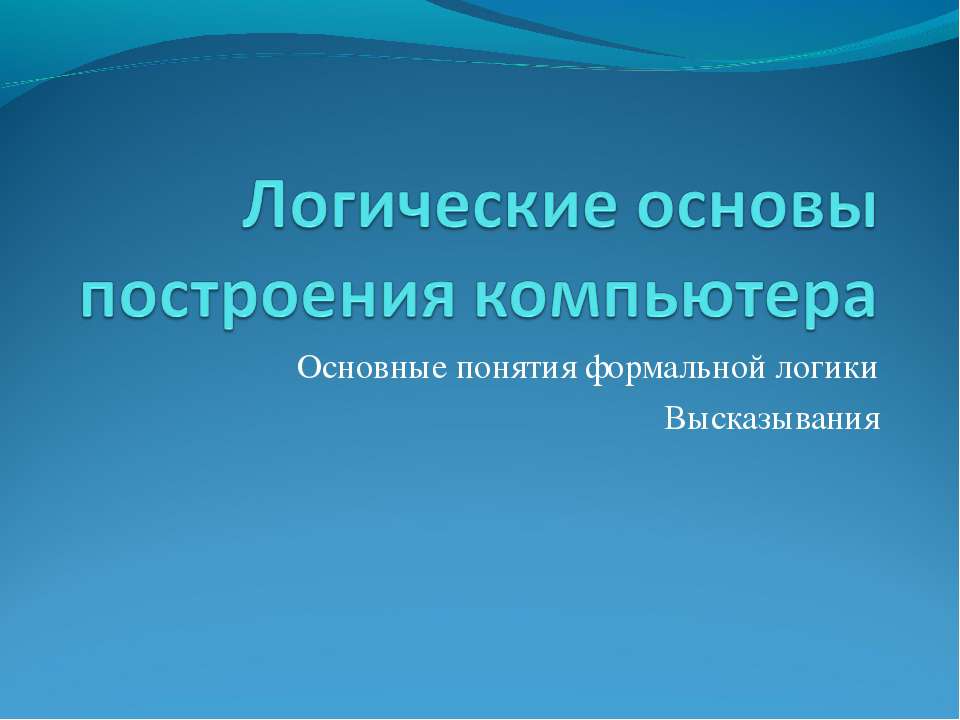 Логические основы построения компьютера

Основные понятия формальной логики

Высказывания